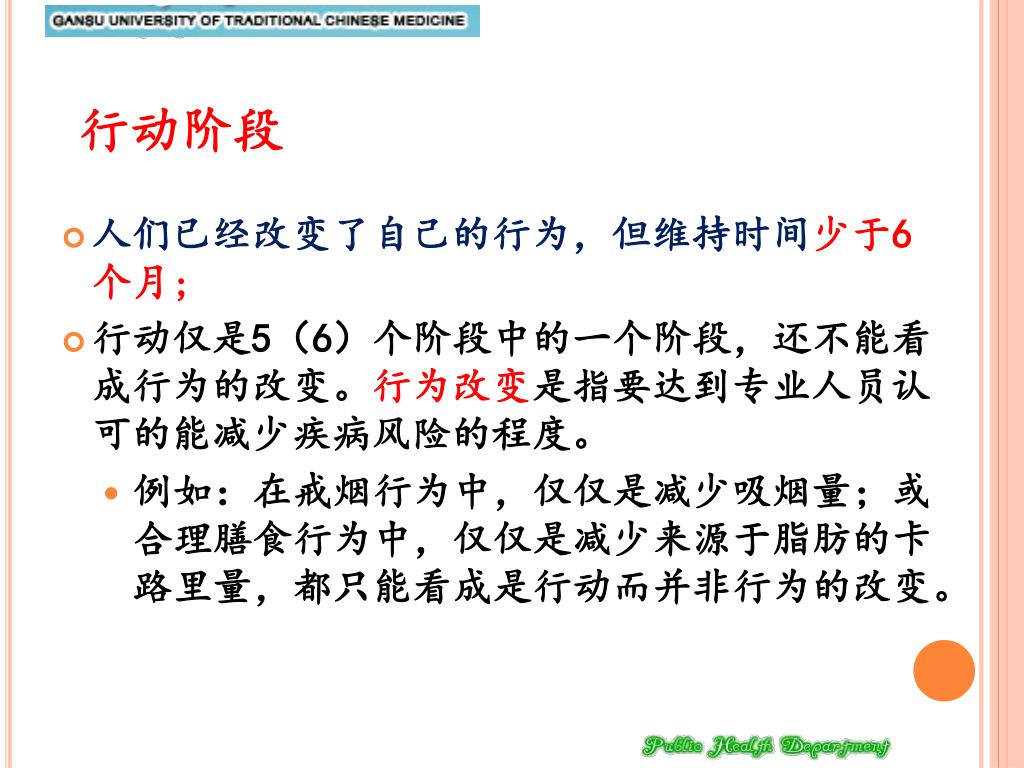 GANSU UNIVERSITY OF TRADITIONAL CHINESE MEDICINE

行动阶段

人们已经改变了自己的行为，但维持时间少于6个月；

行动仅是5（6）个阶段中的一个阶段，还不能看成行为的改变。行为改变是指要达到专业人员认可的能减少疾病风险的程度。

例如：在戒烟行为中，仅仅是减少吸烟量；或合理膳食行为中，仅仅是减少来源于脂肪的卡路里量，都只能看成是行动而并非行为的改变。

Public Health Department